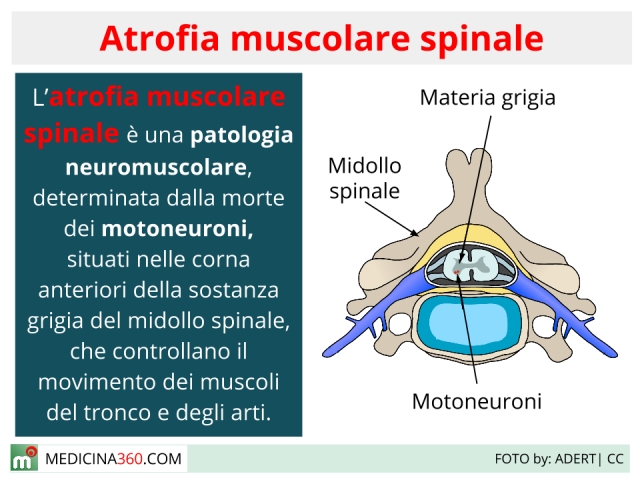 Atrofia muscolare spinale

L'atrofia muscolare spinale è una patologia neuromuscolare, determinata dalla morte dei motoneuroni, situati nelle corna anteriori della sostanza grigia del midollo spinale, che controllano il movimento dei muscoli del tronco e degli arti.

Materia grigia

Midollo spinale

Motoneuroni

MEDICINA360.COM

FOTO by: ADERT| CC